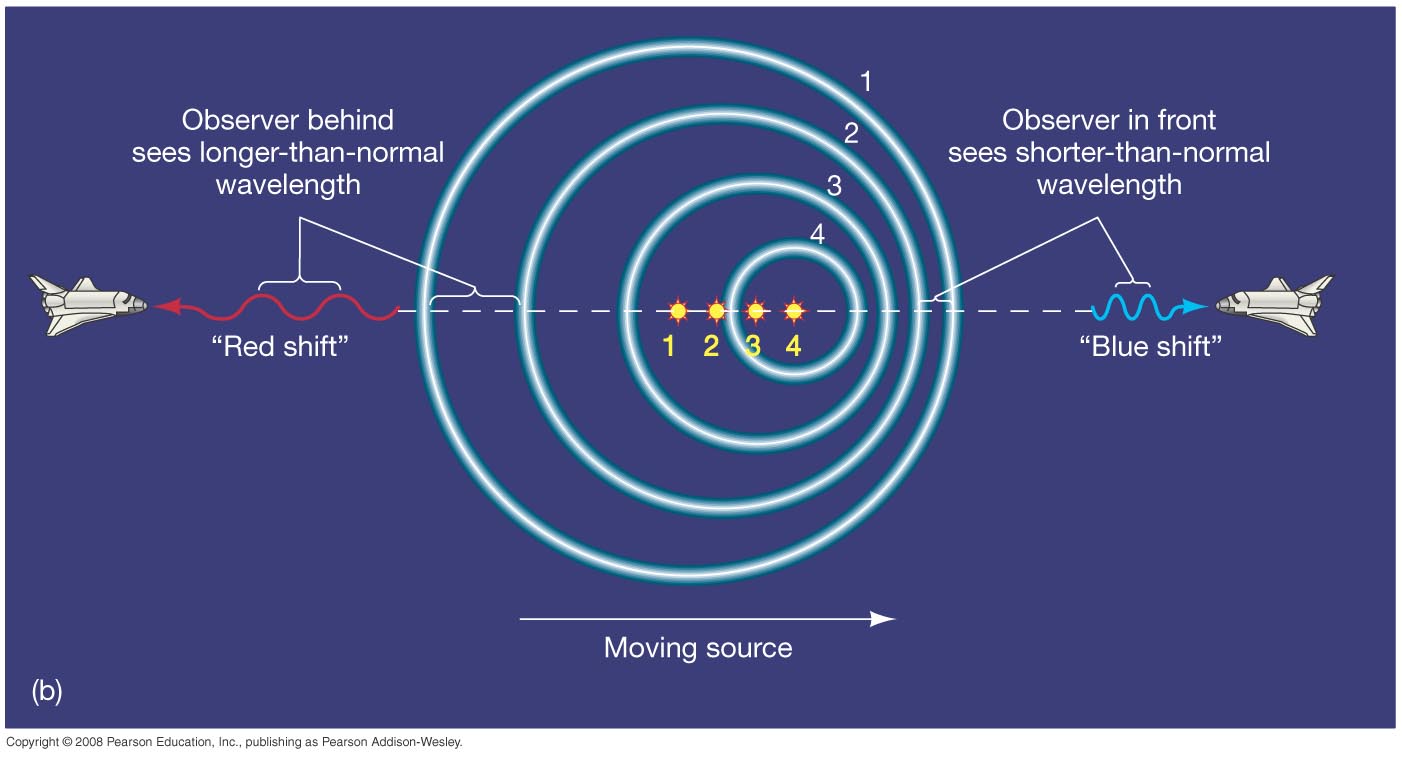 Observer behind sees longer-than-normal wavelength

1
2
3
4

Observer in front sees shorter-than-normal wavelength

"Red shift"

1 2 3 4

"Blue shift"

Moving source

(b)

Copyright © 2008 Pearson Education, Inc., publishing as Pearson Addison-Wesley.